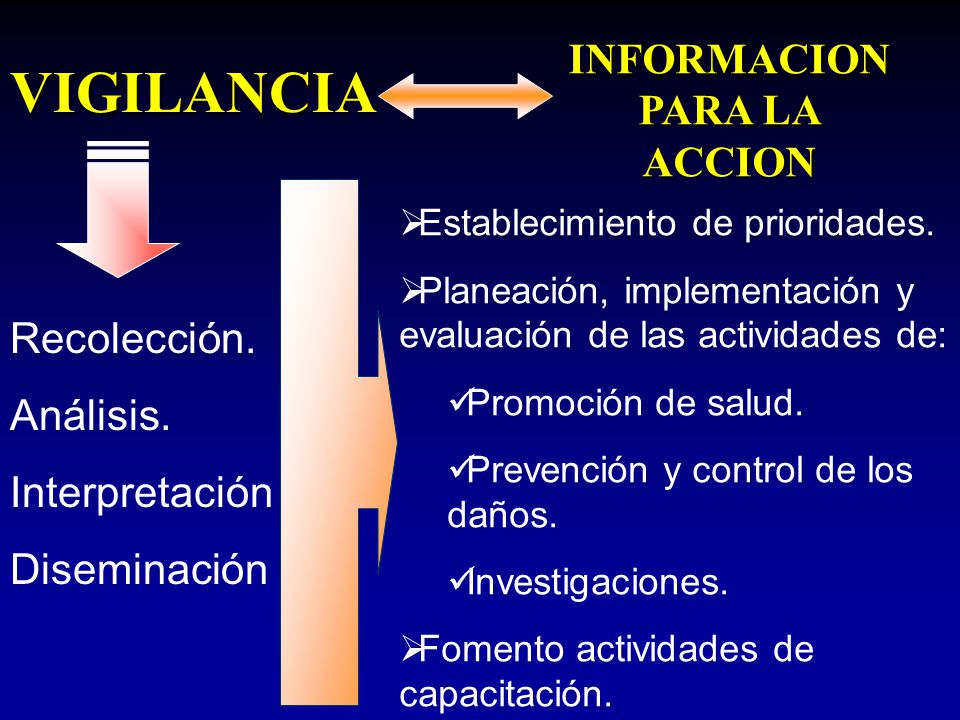 VIGILANCIA

INFORMACION PARA LA ACCION

Recolección.

Análisis.

Interpretación

Diseminación

➢Establecimiento de prioridades.

➢Planeación, implementación y evaluación de las actividades de:

✓Promoción de salud.

✓Prevención y control de los daños.

✓Investigaciones.

➢Fomento actividades de capacitación.